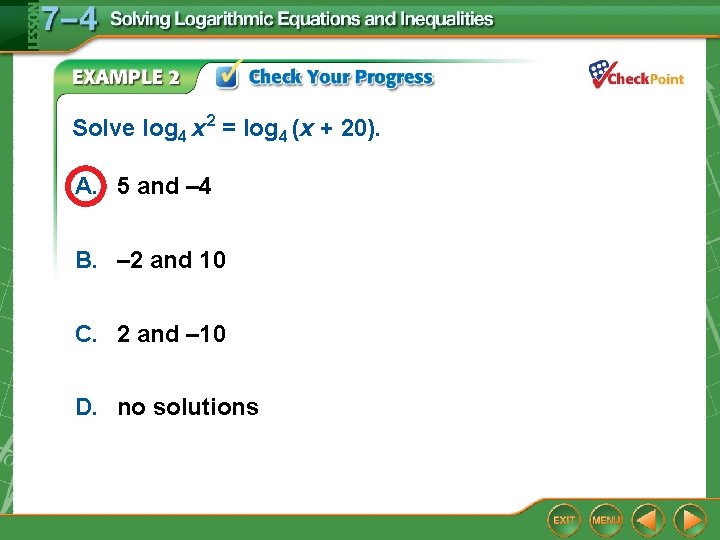 LESSON 7–4 Solving Logarithmic Equations and Inequalities

EXAMPLE 2 Check Your Progress

CheckPoint

Solve $\log_4 x^2 = \log_4 (x + 20)$.

A. 5 and –4

B. –2 and 10

C. 2 and –10

D. no solutions

EXIT MENU